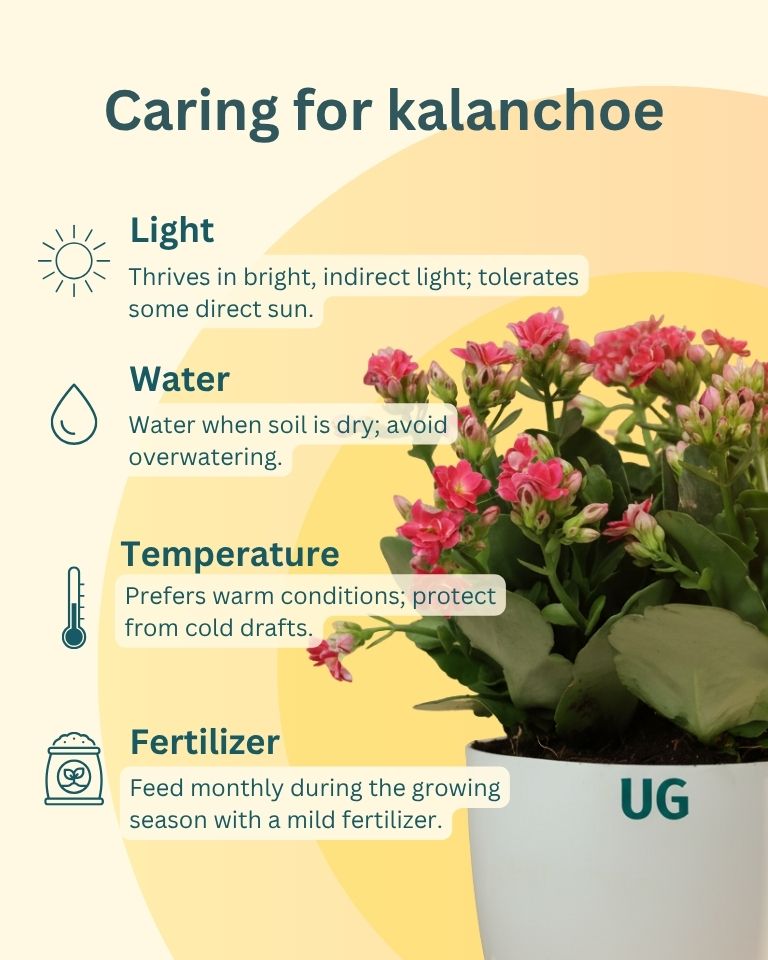 Caring for kalanchoe

Light
Thrives in bright, indirect light; tolerates some direct sun.

Water
Water when soil is dry; avoid overwatering.

Temperature
Prefers warm conditions; protect from cold drafts.

Fertilizer
Feed monthly during the growing season with a mild fertilizer.

UG